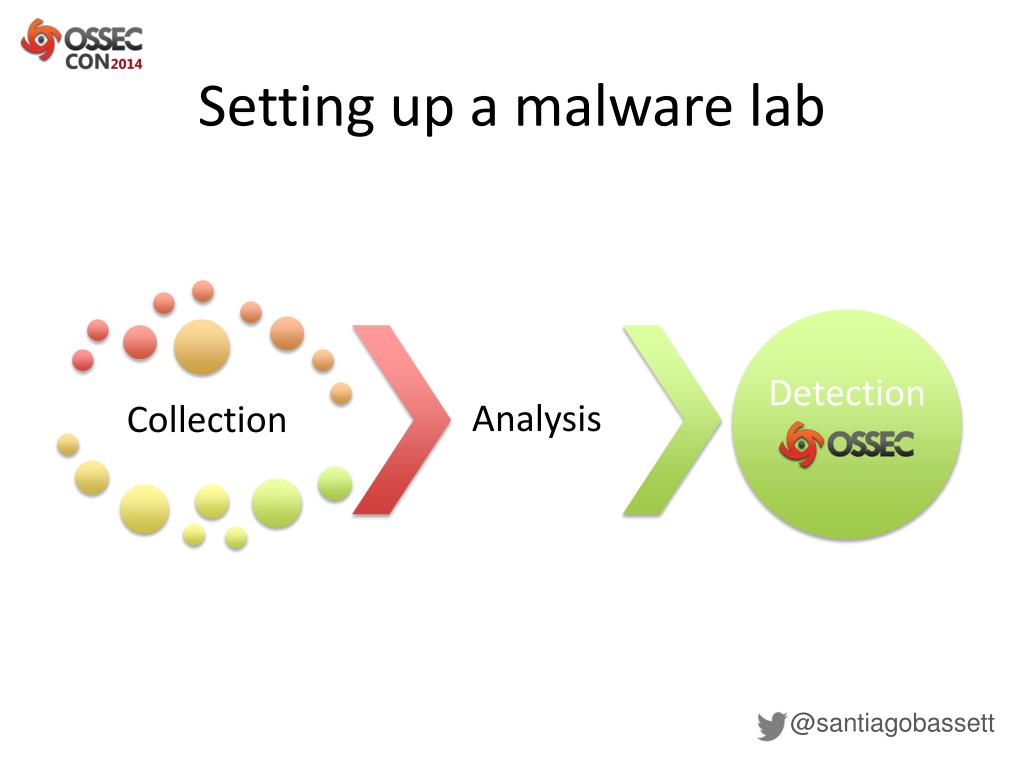 OSSEC CON2014

Setting up a malware lab

Collection

Analysis

Detection

OSSEC

@santiagobassett